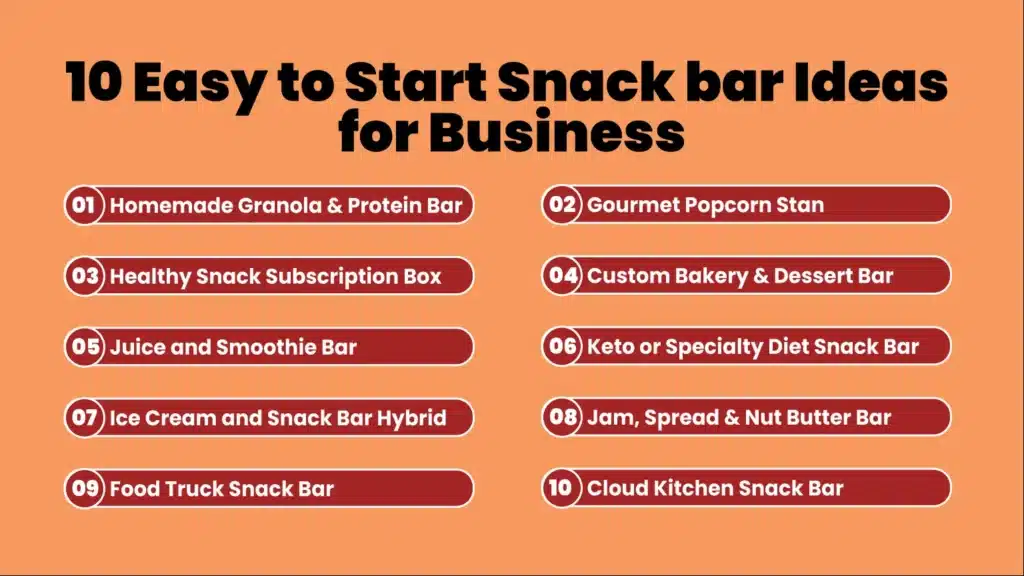 10 Easy to Start Snack bar Ideas for Business

01 Homemade Granola & Protein Bar

02 Gourmet Popcorn Stan

03 Healthy Snack Subscription Box

04 Custom Bakery & Dessert Bar

05 Juice and Smoothie Bar

06 Keto or Specialty Diet Snack Bar

07 Ice Cream and Snack Bar Hybrid

08 Jam, Spread & Nut Butter Bar

09 Food Truck Snack Bar

10 Cloud Kitchen Snack Bar